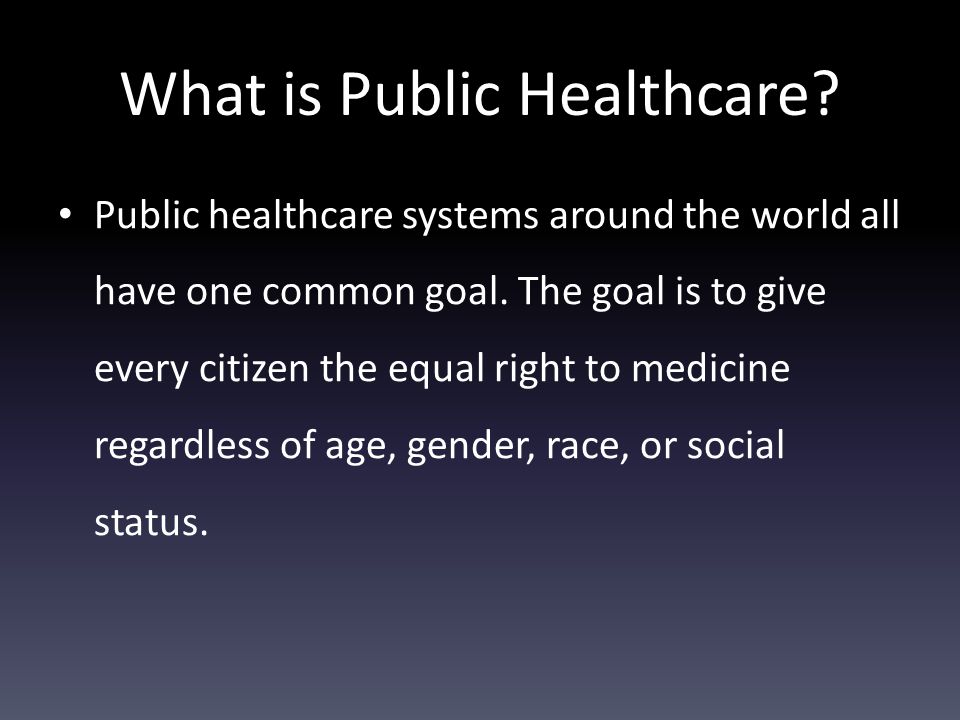 What is Public Healthcare?

• Public healthcare systems around the world all have one common goal. The goal is to give every citizen the equal right to medicine regardless of age, gender, race, or social status.